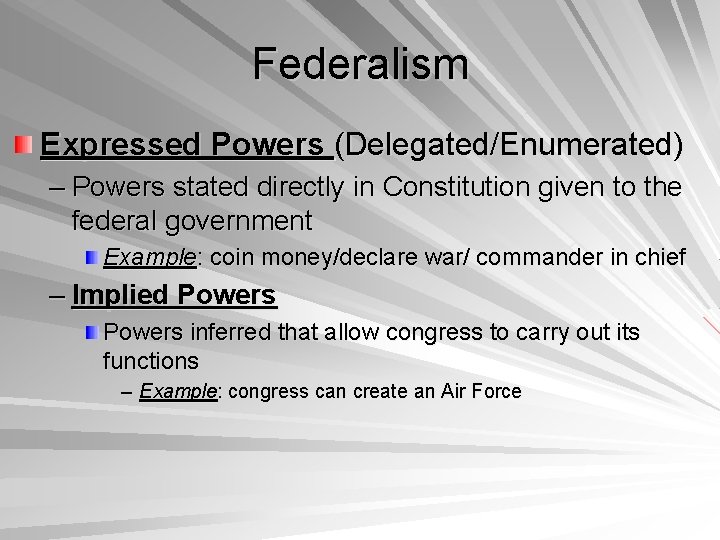 Federalism

Expressed Powers (Delegated/Enumerated)

– Powers stated directly in Constitution given to the federal government

Example: coin money/declare war/ commander in chief

– Implied Powers

Powers inferred that allow congress to carry out its functions

– Example: congress can create an Air Force